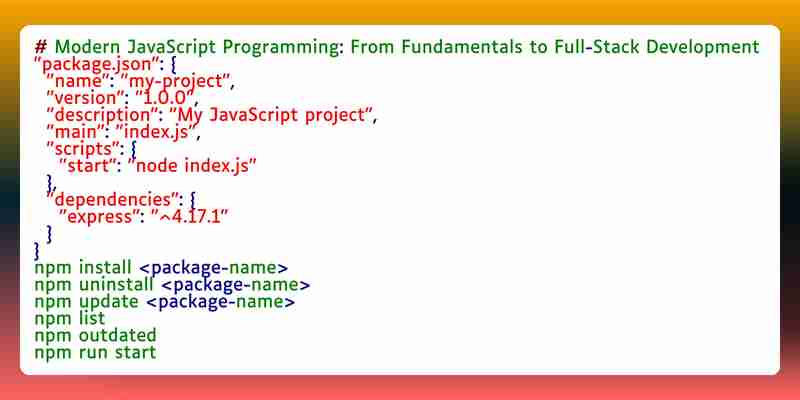 # Modern JavaScript Programming: From Fundamentals to Full-Stack Development
"package.json": {
  "name": "my-project",
  "version": "1.0.0",
  "description": "My JavaScript project",
  "main": "index.js",
  "scripts": {
    "start": "node index.js"
  },
  "dependencies": {
    "express": "^4.17.1"
  }
}
npm install <package-name>
npm uninstall <package-name>
npm update <package-name>
npm list
npm outdated
npm run start